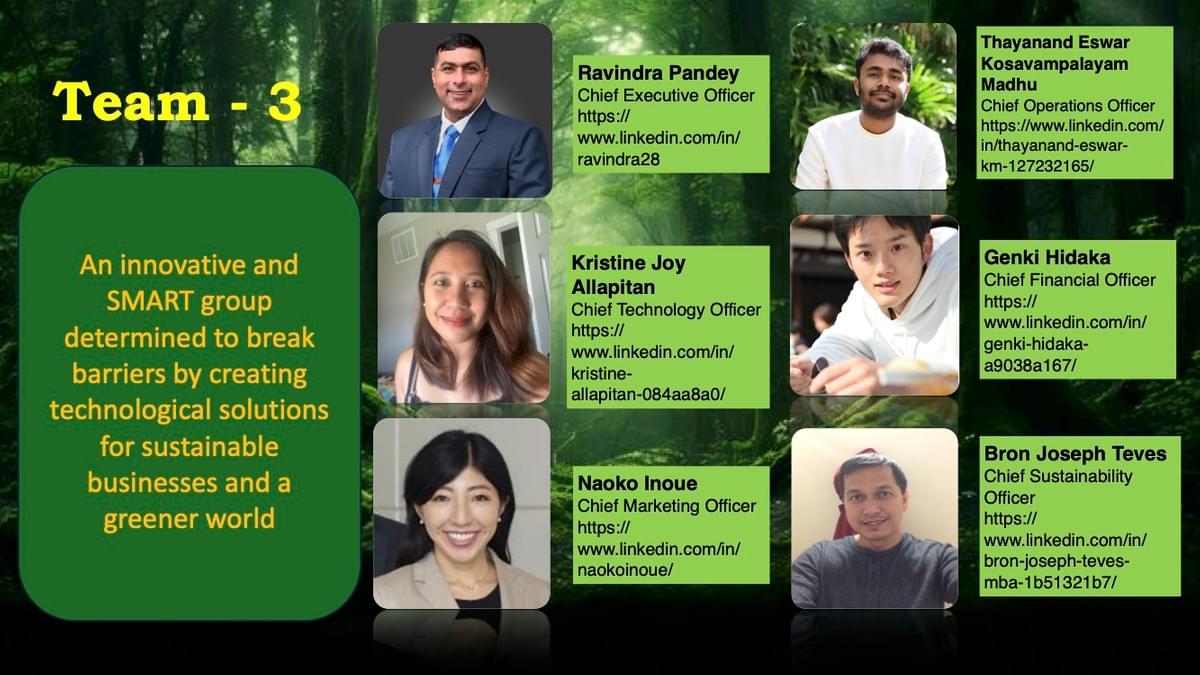 Team - 3

An innovative and SMART group determined to break barriers by creating technological solutions for sustainable businesses and a greener world

Ravindra Pandey
Chief Executive Officer
https://www.linkedin.com/in/ravindra28

Kristine Joy Allapitan
Chief Technology Officer
https://www.linkedin.com/in/kristine-allapitan-084aa8a0/

Naoko Inoue
Chief Marketing Officer
https://www.linkedin.com/in/naokoinoue/

Thayanand Eswar Kosavampalayam Madhu
Chief Operations Officer
https://www.linkedin.com/in/thayanand-eswar-km-127232165/

Genki Hidaka
Chief Financial Officer
https://www.linkedin.com/in/genki-hidaka-a9038a167/

Bron Joseph Teves
Chief Sustainability Officer
https://www.linkedin.com/in/bron-joseph-teves-mba-1b51321b7/